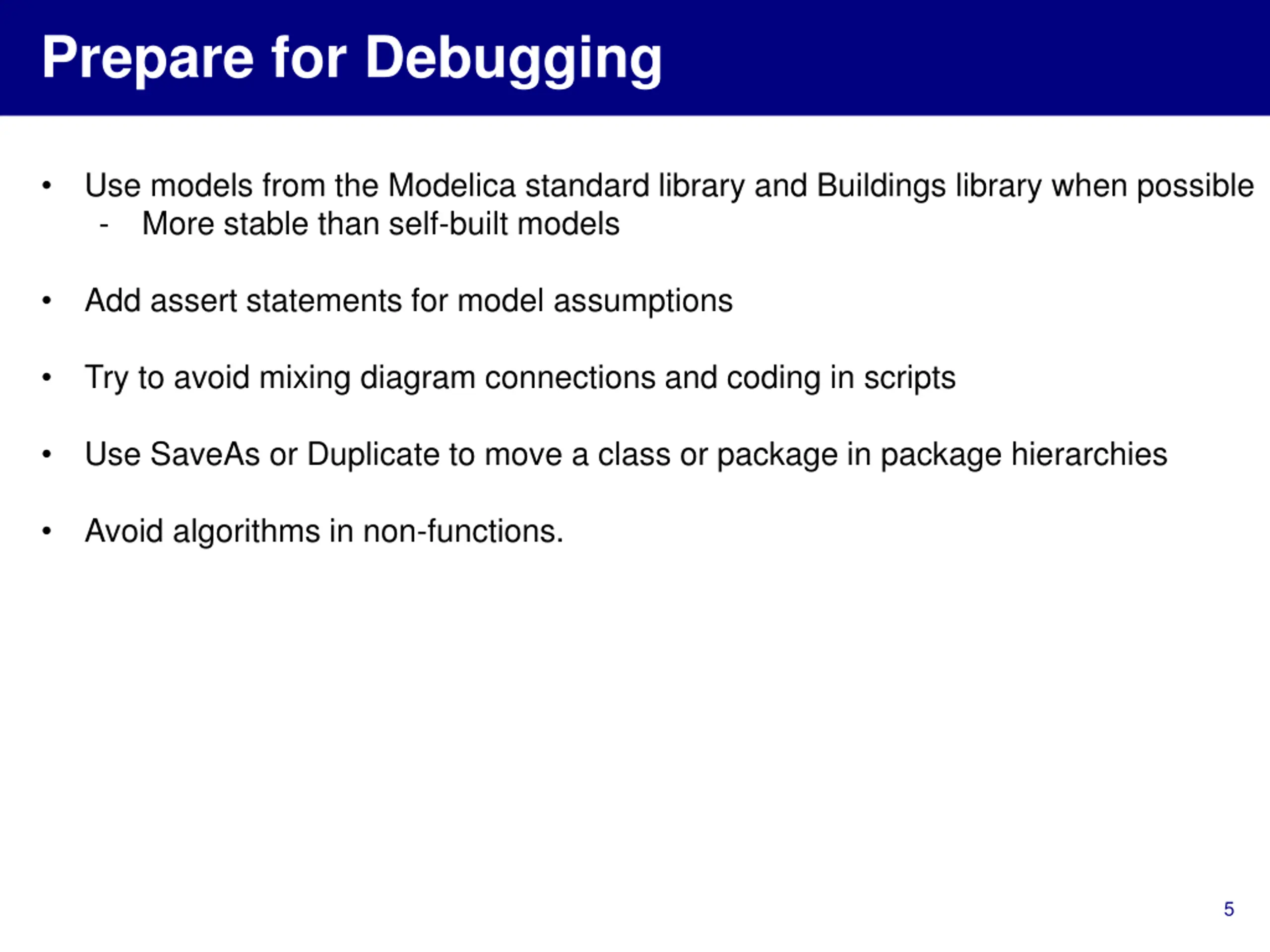 Prepare for Debugging

• Use models from the Modelica standard library and Buildings library when possible
  - More stable than self-built models

• Add assert statements for model assumptions

• Try to avoid mixing diagram connections and coding in scripts

• Use SaveAs or Duplicate to move a class or package in package hierarchies

• Avoid algorithms in non-functions.

5